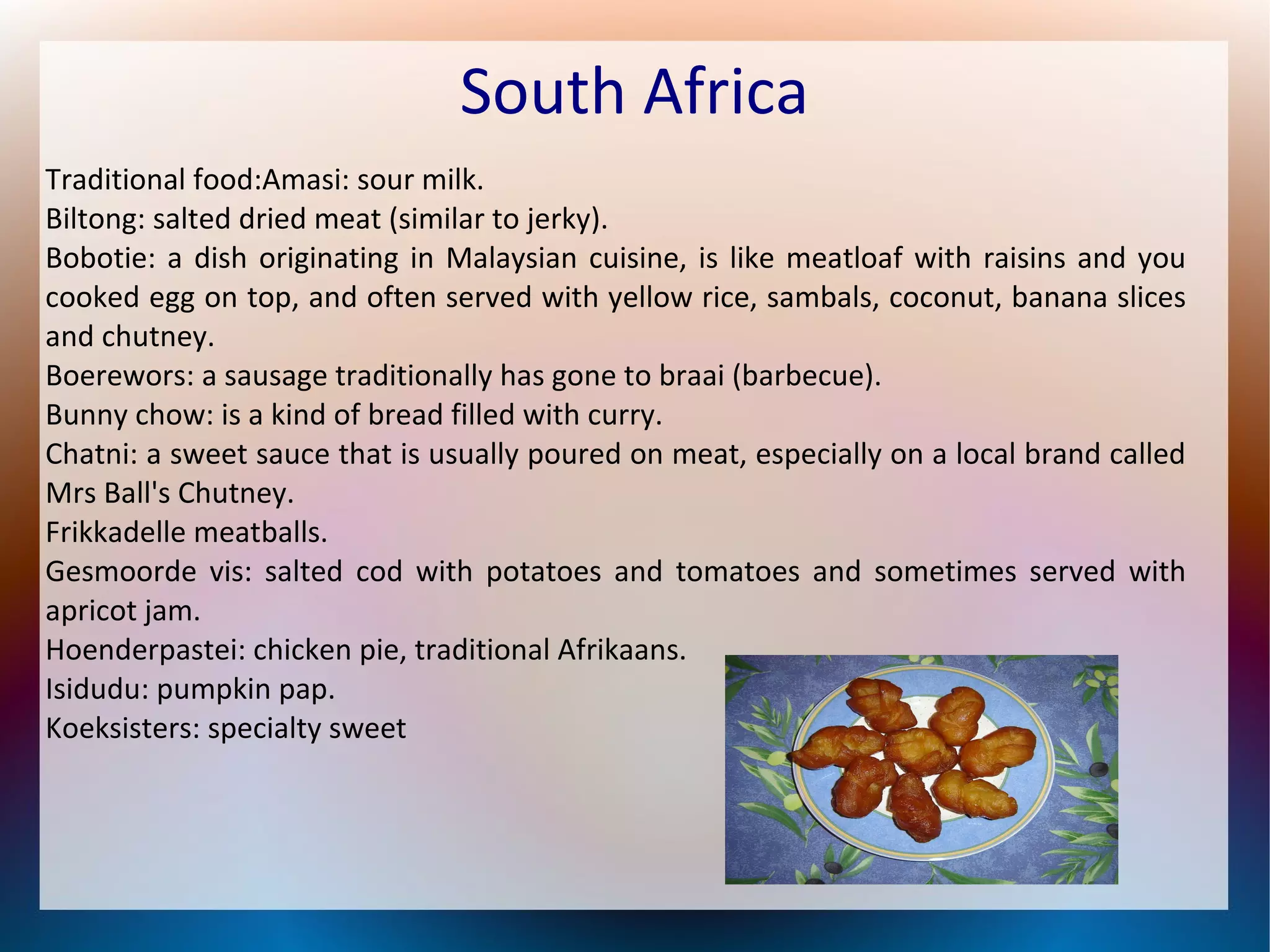 South Africa

Traditional food:Amasi: sour milk.
Biltong: salted dried meat (similar to jerky).
Bobotie: a dish originating in Malaysian cuisine, is like meatloaf with raisins and you cooked egg on top, and often served with yellow rice, sambals, coconut, banana slices and chutney.
Boerewors: a sausage traditionally has gone to braai (barbecue).
Bunny chow: is a kind of bread filled with curry.
Chatni: a sweet sauce that is usually poured on meat, especially on a local brand called Mrs Ball's Chutney.
Frikkadelle meatballs.
Gesmoorde vis: salted cod with potatoes and tomatoes and sometimes served with apricot jam.
Hoenderpastei: chicken pie, traditional Afrikaans.
Isidudu: pumpkin pap.
Koeksisters: specialty sweet